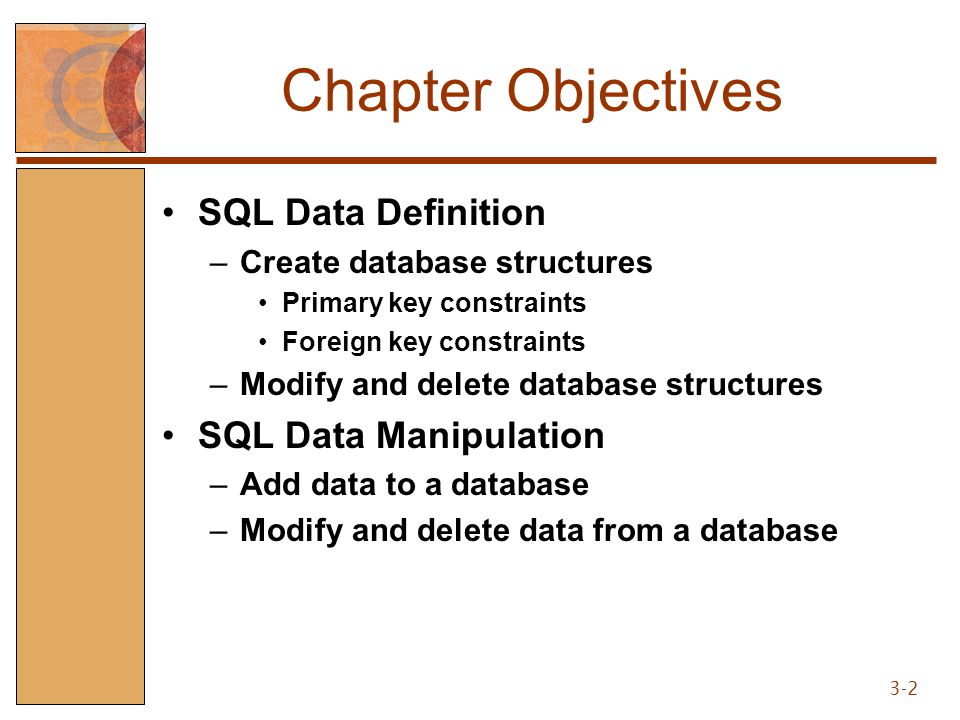 Chapter Objectives

• SQL Data Definition
– Create database structures
• Primary key constraints
• Foreign key constraints
– Modify and delete database structures
• SQL Data Manipulation
– Add data to a database
– Modify and delete data from a database

3-2